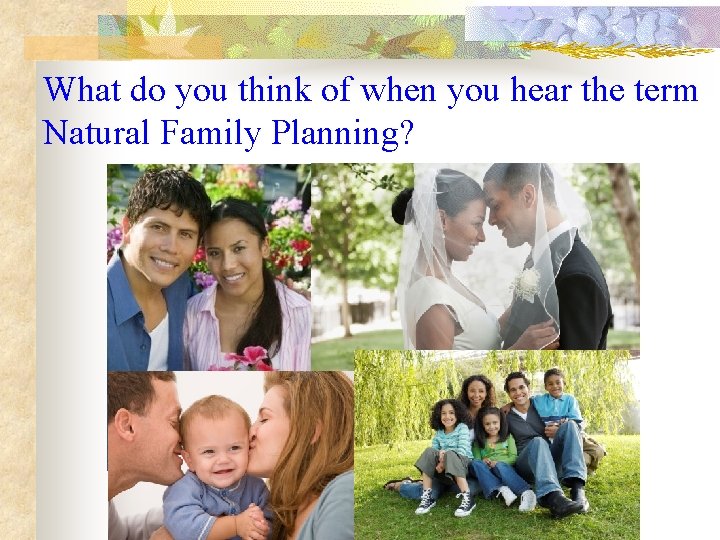 What do you think of when you hear the term Natural Family Planning?